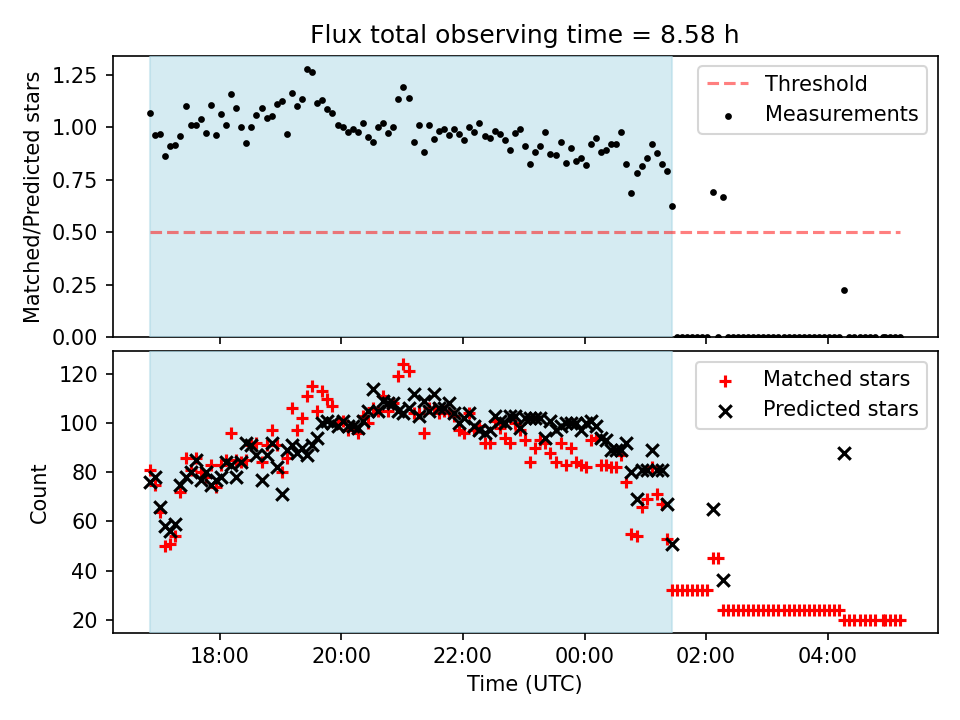 Flux total observing time = 8.58 h

Matched/Predicted stars

1.25
1.00
0.75
0.50
0.25
0.00

Threshold
Measurements

Count

120
100
80
60
40
20

Matched stars
Predicted stars

18:00
20:00
22:00
00:00
02:00
04:00

Time (UTC)